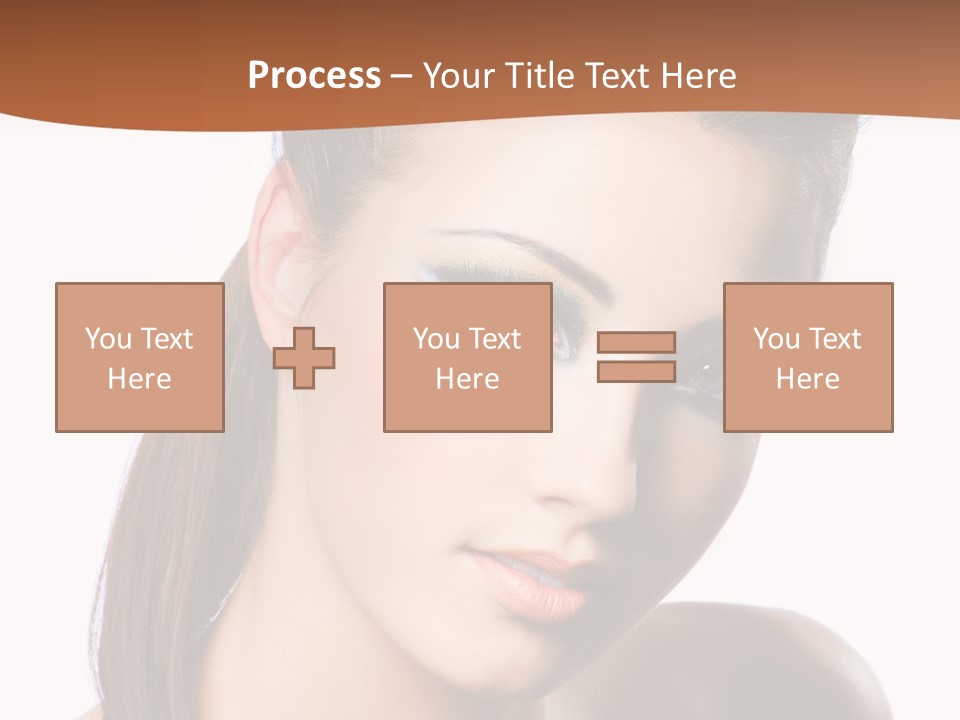 Process – Your Title Text Here

You Text Here

You Text Here

You Text Here